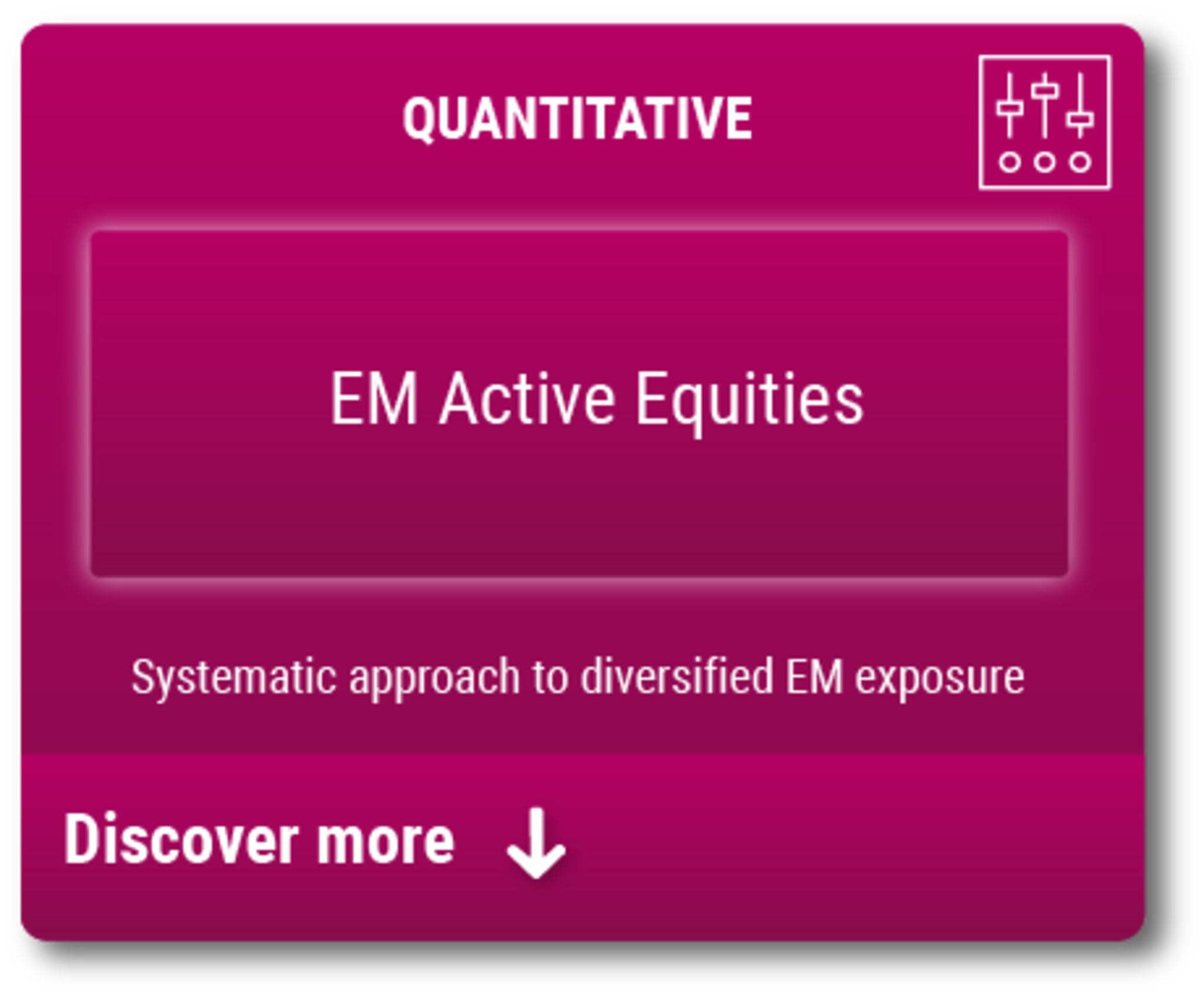 QUANTITATIVE

EM Active Equities

Systematic approach to diversified EM exposure

Discover more